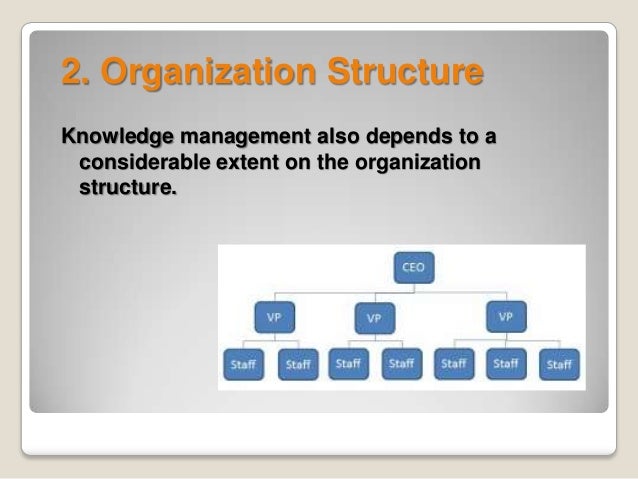 2. Organization Structure

Knowledge management also depends to a considerable extent on the organization structure.

CEO

VP

VP

VP

Staff

Staff

Staff

Staff

Staff

Staff

Staff